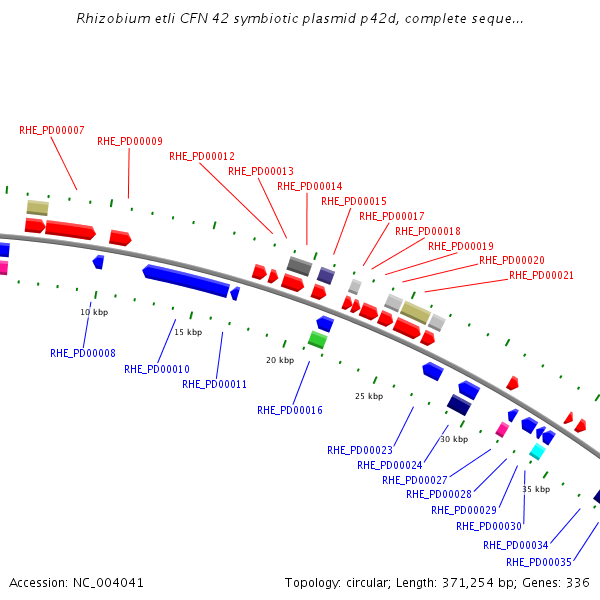 Rhizobium etli CFN 42 symbiotic plasmid p42d, complete seque...

RHE_PD00007
RHE_PD00009
RHE_PD00012
RHE_PD00013
RHE_PD00014
RHE_PD00015
RHE_PD00017
RHE_PD00018
RHE_PD00019
RHE_PD00020
RHE_PD00021

10 kbp
15 kbp
20 kbp
25 kbp
30 kbp
35 kbp

RHE_PD00008
RHE_PD00010
RHE_PD00011
RHE_PD00016
RHE_PD00023
RHE_PD00024
RHE_PD00027
RHE_PD00028
RHE_PD00029
RHE_PD00030
RHE_PD00034
RHE_PD00035

Accession: NC_004041
Topology: circular; Length: 371,254 bp; Genes: 336